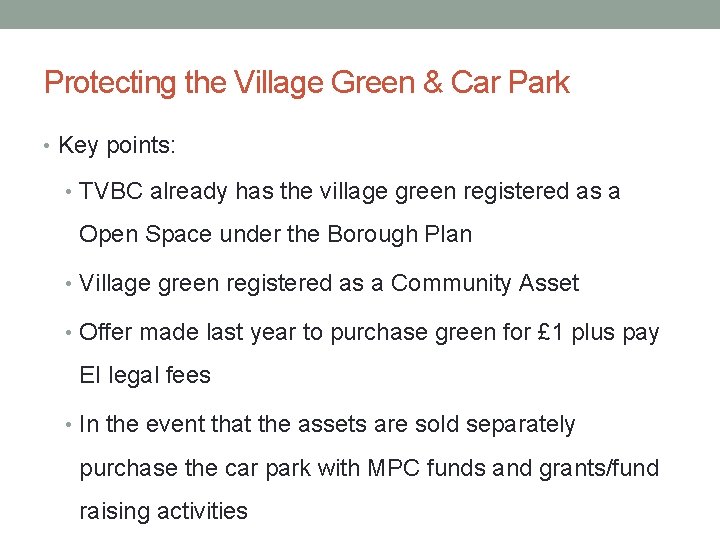 Protecting the Village Green & Car Park

• Key points:

• TVBC already has the village green registered as a Open Space under the Borough Plan

• Village green registered as a Community Asset

• Offer made last year to purchase green for £1 plus pay EI legal fees

• In the event that the assets are sold separately purchase the car park with MPC funds and grants/fund raising activities